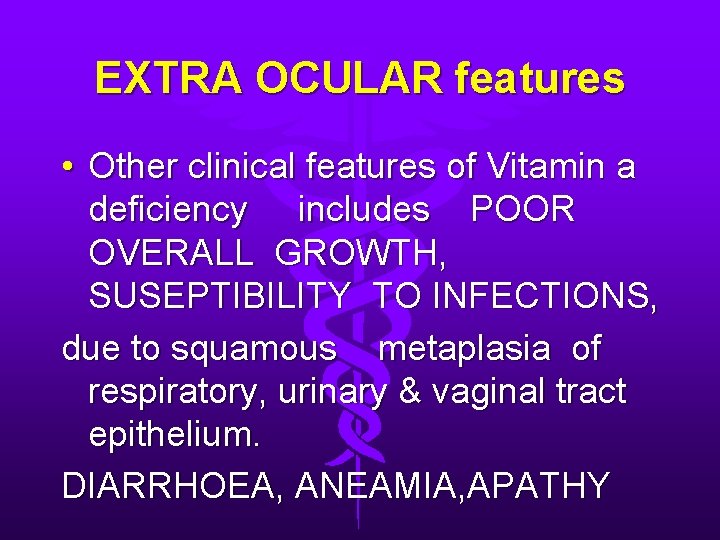 EXTRA OCULAR features

• Other clinical features of Vitamin a deficiency includes POOR OVERALL GROWTH, SUSEPTIBILITY TO INFECTIONS,

due to squamous metaplasia of respiratory, urinary & vaginal tract epithelium.

DIARRHOEA, ANEAMIA,APATHY